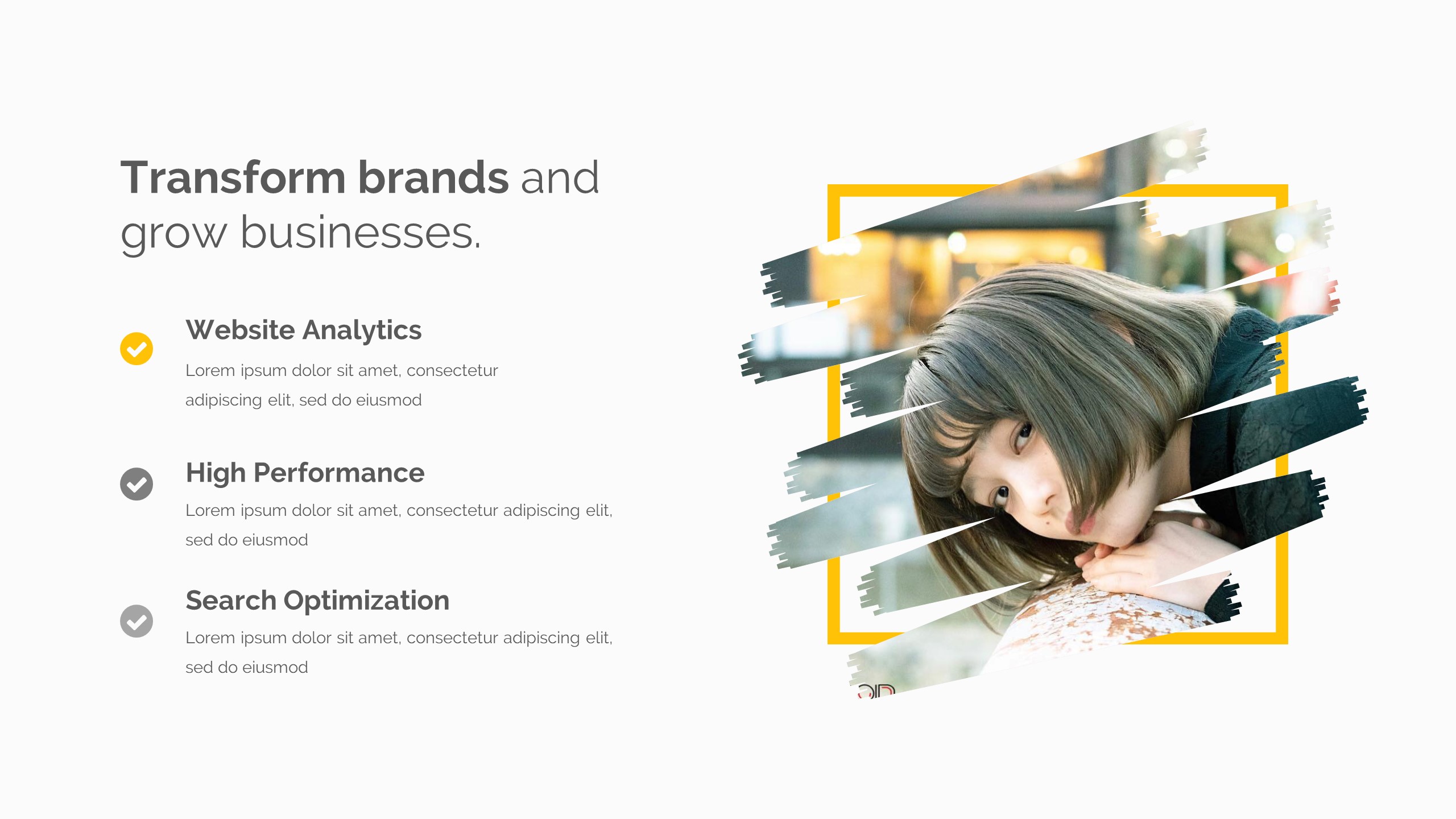 Transform brands and grow businesses.

Website Analytics

Lorem ipsum dolor sit amet, consectetur adipiscing elit, sed do eiusmod

High Performance

Lorem ipsum dolor sit amet, consectetur adipiscing elit, sed do eiusmod

Search Optimization

Lorem ipsum dolor sit amet, consectetur adipiscing elit, sed do eiusmod